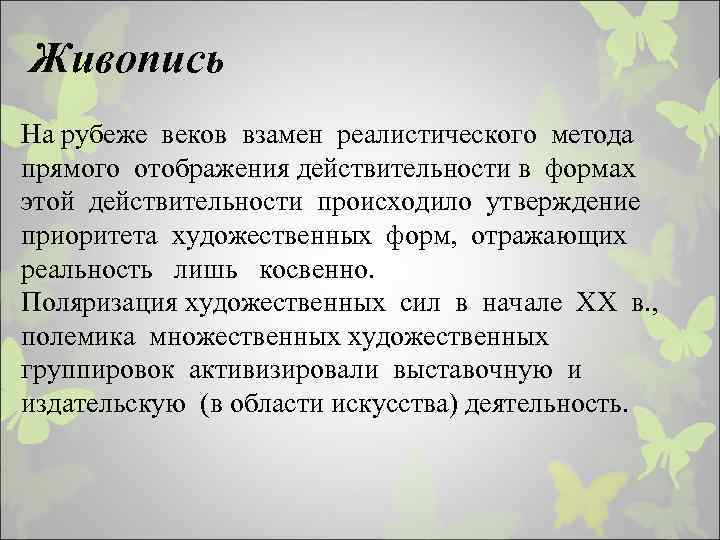 Живопись

На рубеже веков взамен реалистического метода прямого отображения действительности в формах этой действительности происходило утверждение приоритета художественных форм, отражающих реальность лишь косвенно.
Поляризация художественных сил в начале XX в., полемика множественных художественных группировок активизировали выставочную и издательскую (в области искусства) деятельность.